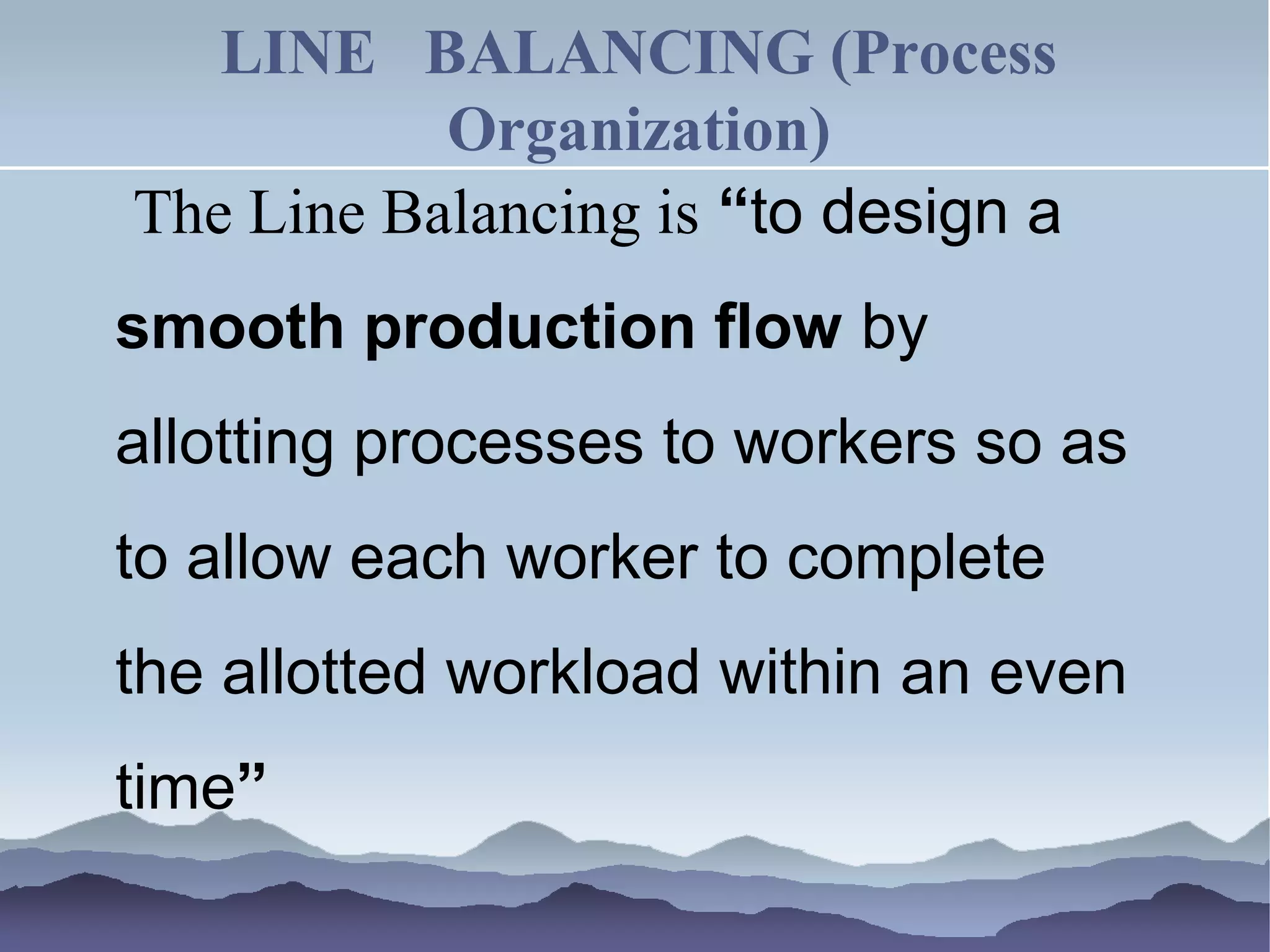 LINE BALANCING (Process Organization)

The Line Balancing is “to design a smooth production flow by allotting processes to workers so as to allow each worker to complete the allotted workload within an even time”